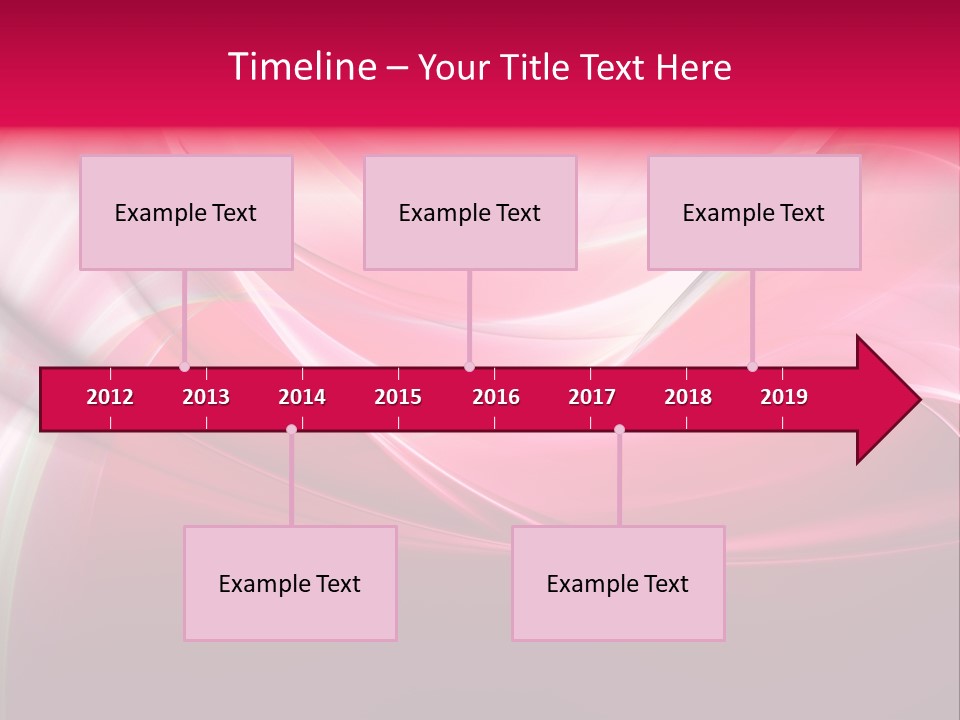 Timeline – Your Title Text Here

Example Text

Example Text

Example Text

2012 2013 2014 2015 2016 2017 2018 2019

Example Text

Example Text